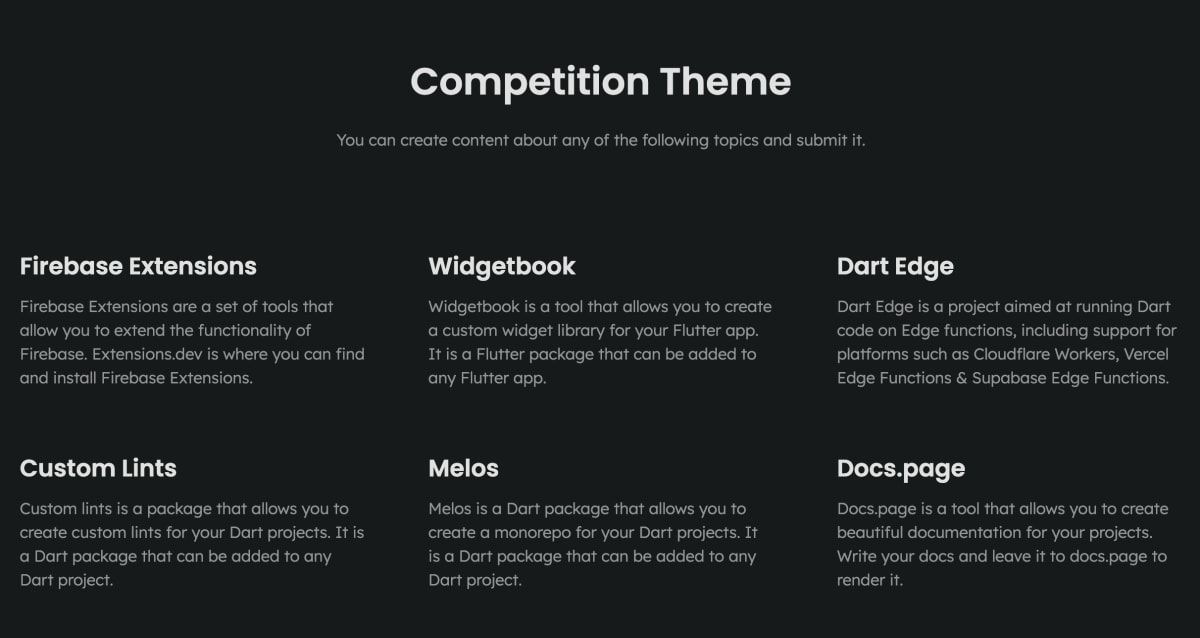 Competition Theme

You can create content about any of the following topics and submit it.

Firebase Extensions

Firebase Extensions are a set of tools that allow you to extend the functionality of Firebase. Extensions.dev is where you can find and install Firebase Extensions.

Widgetbook

Widgetbook is a tool that allows you to create a custom widget library for your Flutter app. It is a Flutter package that can be added to any Flutter app.

Dart Edge

Dart Edge is a project aimed at running Dart code on Edge functions, including support for platforms such as Cloudflare Workers, Vercel Edge Functions & Supabase Edge Functions.

Custom Lints

Custom lints is a package that allows you to create custom lints for your Dart projects. It is a Dart package that can be added to any Dart project.

Melos

Melos is a Dart package that allows you to create a monorepo for your Dart projects. It is a Dart package that can be added to any Dart project.

Docs.page

Docs.page is a tool that allows you to create beautiful documentation for your projects. Write your docs and leave it to docs.page to render it.